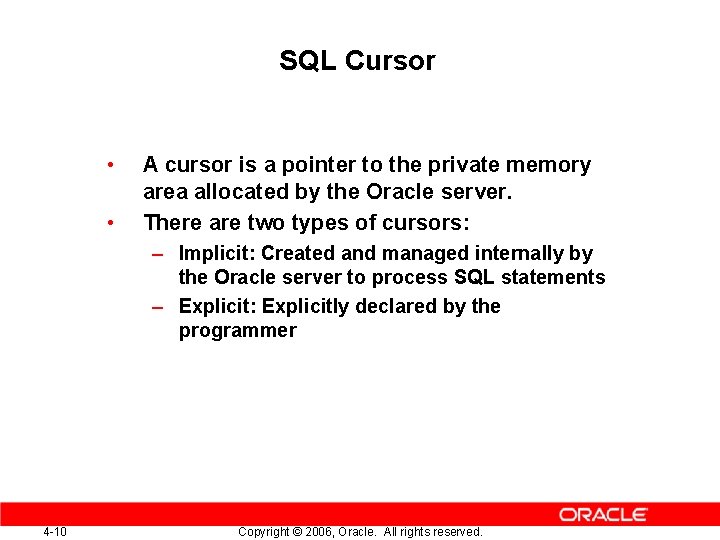 SQL Cursor

• A cursor is a pointer to the private memory area allocated by the Oracle server.

• There are two types of cursors:

– Implicit: Created and managed internally by the Oracle server to process SQL statements

– Explicit: Explicitly declared by the programmer

ORACLE

4-10

Copyright © 2006, Oracle. All rights reserved.